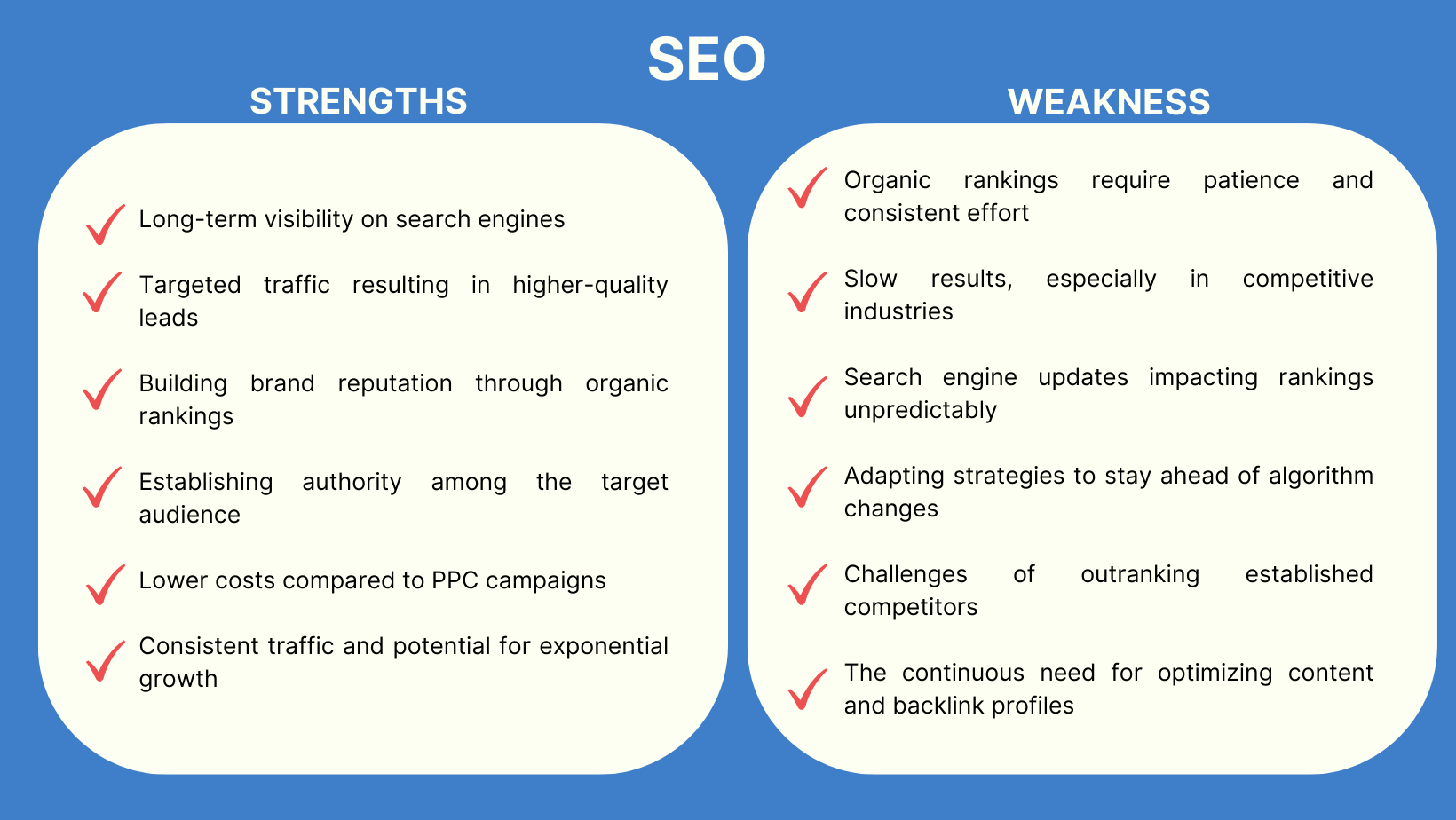 SEO

STRENGTHS

Long-term visibility on search engines

Targeted traffic resulting in higher-quality leads

Building brand reputation through organic rankings

Establishing authority among the target audience

Lower costs compared to PPC campaigns

Consistent traffic and potential for exponential growth

WEAKNESS

Organic rankings require patience and consistent effort

Slow results, especially in competitive industries

Search engine updates impacting rankings unpredictably

Adapting strategies to stay ahead of algorithm changes

Challenges of outranking established competitors

The continuous need for optimizing content and backlink profiles